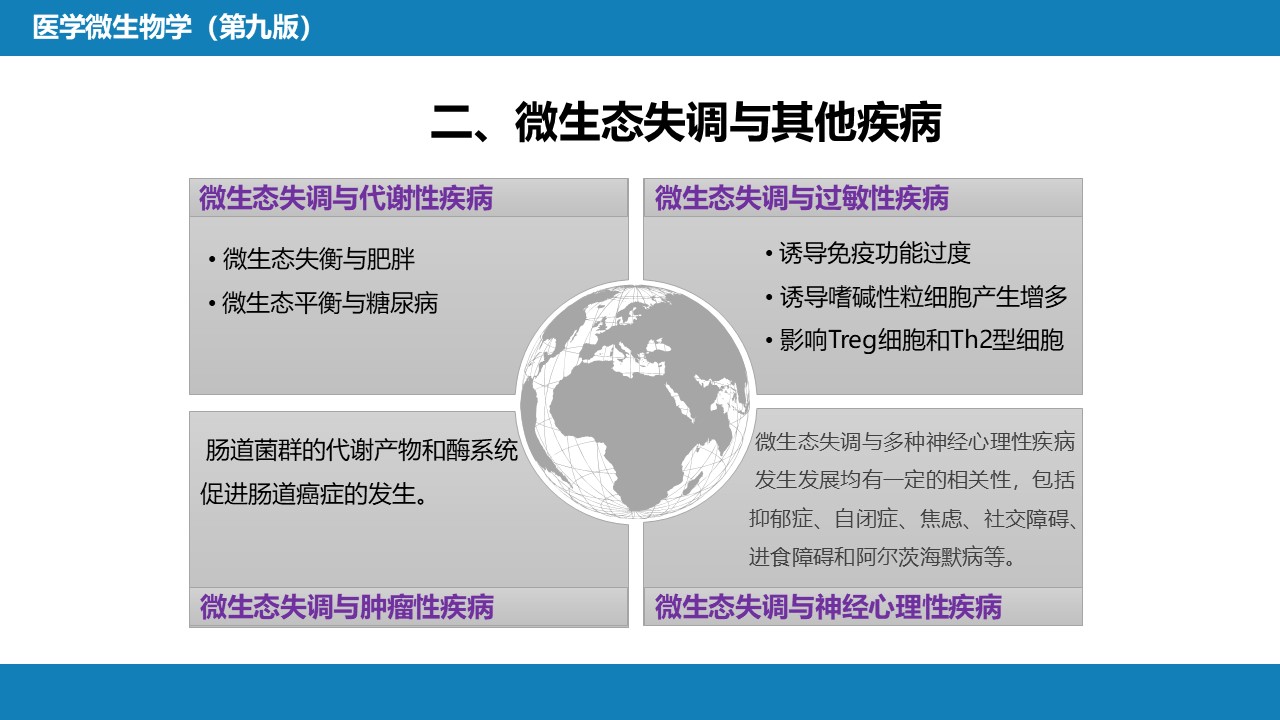 医学微生物学（第九版）

二、微生态失调与其他疾病

微生态失调与代谢性疾病

• 微生态失衡与肥胖
• 微生态平衡与糖尿病

微生态失调与过敏性疾病

• 诱导免疫功能过度
• 诱导嗜碱性粒细胞产生增多
• 影响Treg细胞和Th2型细胞

肠道菌群的代谢产物和酶系统促进肠道癌症的发生。

微生态失调与肿瘤性疾病

微生态失调与多种神经心理性疾病发生发展均有一定的相关性，包括抑郁症、自闭症、焦虑、社交障碍、进食障碍和阿尔茨海默病等。

微生态失调与神经心理性疾病